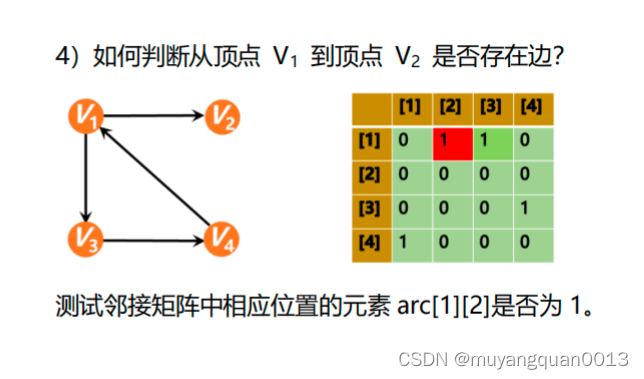 4）如何判断从顶点 $V_1$ 到顶点 $V_2$ 是否存在边?

$V_1$ $V_2$ $V_3$ $V_4$

| | [1] | [2] | [3] | [4] |
|---|---|---|---|---|
| [1] | 0 | 1 | 1 | 0 |
| [2] | 0 | 0 | 0 | 0 |
| [3] | 0 | 0 | 0 | 1 |
| [4] | 1 | 0 | 0 | 0 |

测试邻接矩阵中相应位置的元素 arc[1][2]是否为 1。

CSDN @muyangquan0013